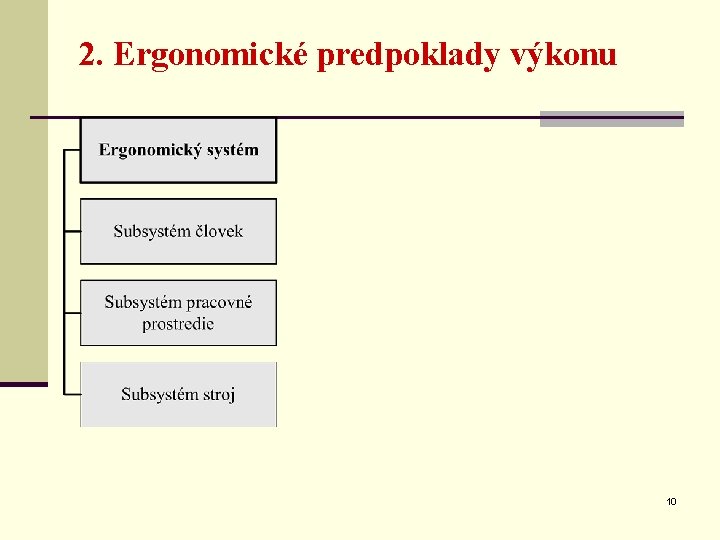 2. Ergonomické predpoklady výkonu

Ergonomický systém

Subsystém človek

Subsystém pracovné prostredie

Subsystém stroj

10